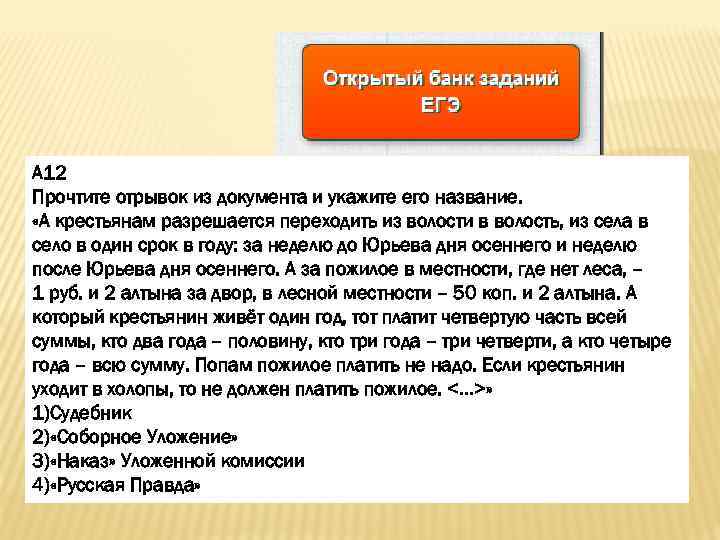 Открытый банк заданий ЕГЭ

А12
Прочтите отрывок из документа и укажите его название.
«А крестьянам разрешается переходить из волости в волость, из села в село в один срок в году: за неделю до Юрьева дня осеннего и неделю после Юрьева дня осеннего. А за пожилое в местности, где нет леса, – 1 руб. и 2 алтына за двор, в лесной местности – 50 коп. и 2 алтына. А который крестьянин живёт один год, тот платит четвертую часть всей суммы, кто два года – половину, кто три года – три четверти, а кто четыре года – всю сумму. Попам пожилое платить не надо. Если крестьянин уходит в холопы, то не должен платить пожилое. <...>»
1)Судебник
2)«Соборное Уложение»
3)«Наказ» Уложенной комиссии
4)«Русская Правда»